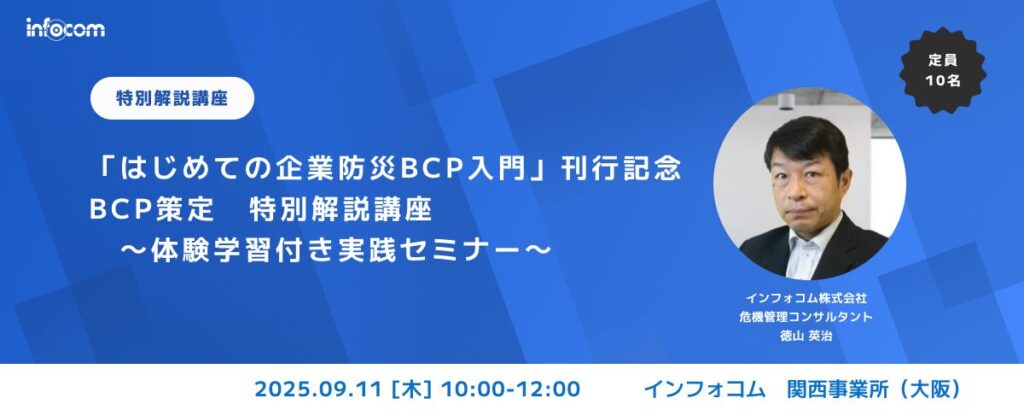 infocom

特別解説講座

定員
10名

「はじめての企業防災BCP入門」刊行記念
BCP策定　特別解説講座
～体験学習付き実践セミナー～

インフォコム株式会社
危機管理コンサルタント
徳山 英治

2025.09.11 [木] 10:00-12:00　　インフォコム　関西事業所（大阪）